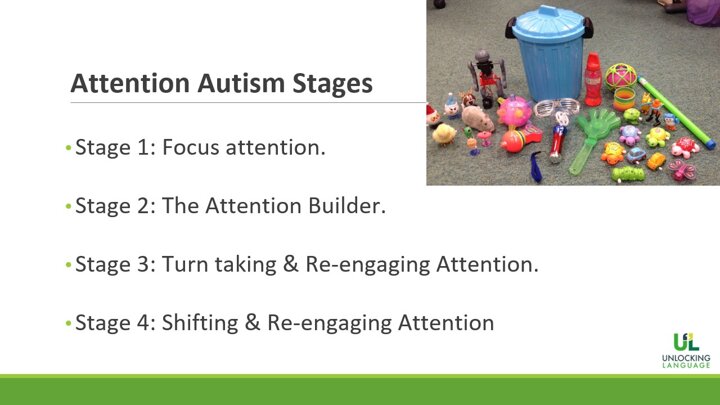 Attention Autism Stages

• Stage 1: Focus attention.

• Stage 2: The Attention Builder.

• Stage 3: Turn taking & Re-engaging Attention.

• Stage 4: Shifting & Re-engaging Attention

UL
UNLOCKING LANGUAGE